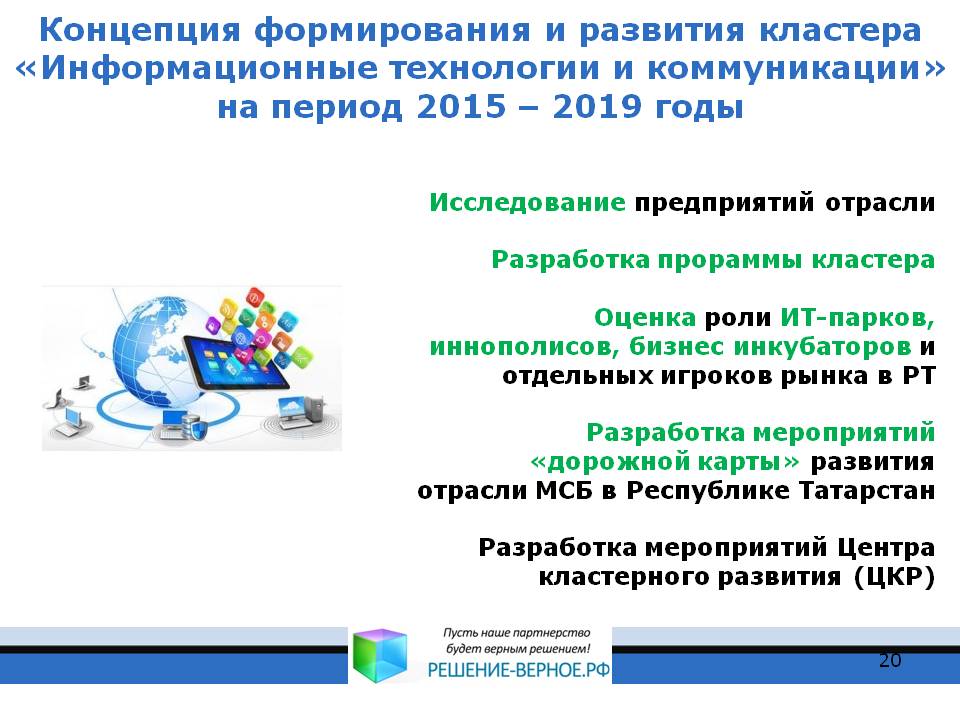 Концепция формирования и развития кластера «Информационные технологии и коммуникации» на период 2015 – 2019 годы

Исследование предприятий отрасли

Разработка прораммы кластера

Оценка роли ИТ-парков, иннополисов, бизнес инкубаторов и отдельных игроков рынка в РТ

Разработка мероприятий «дорожной карты» развития отрасли МСБ в Республике Татарстан

Разработка мероприятий Центра кластерного развития (ЦКР)

Пусть наше партнерство будет верным решением!
РЕШЕНИЕ-ВЕРНОЕ.РФ

20